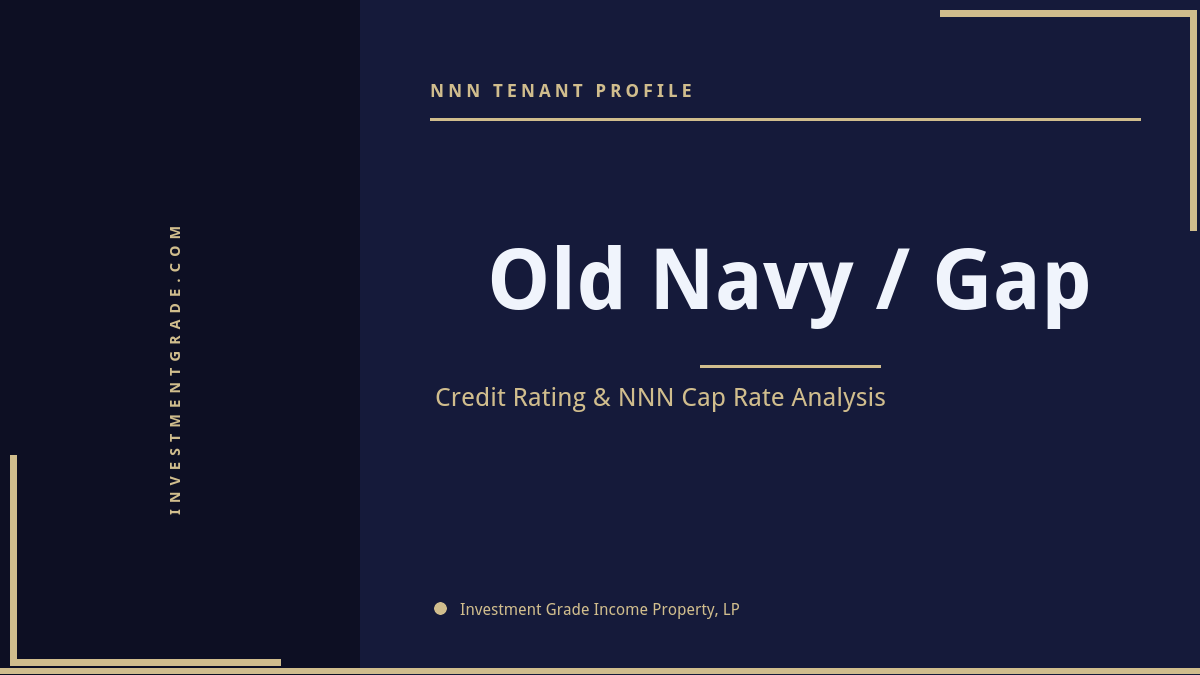 INVESTMENTGRADE.COM

NNN TENANT PROFILE

Old Navy / Gap

Credit Rating & NNN Cap Rate Analysis

Investment Grade Income Property, LP